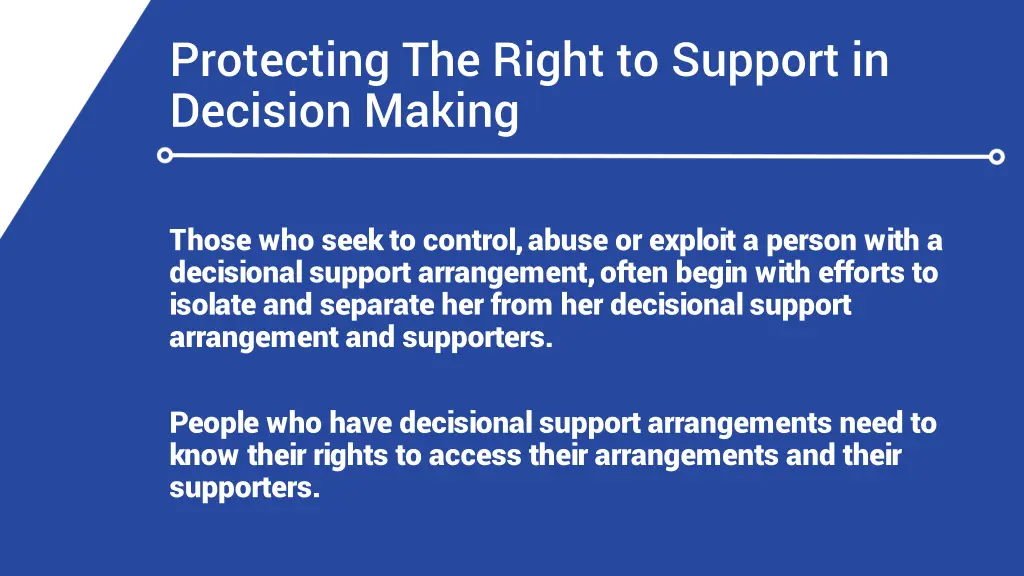 Protecting The Right to Support in Decision Making

Those who seek to control, abuse or exploit a person with a decisional support arrangement, often begin with efforts to isolate and separate her from her decisional support arrangement and supporters.

People who have decisional support arrangements need to know their rights to access their arrangements and their supporters.